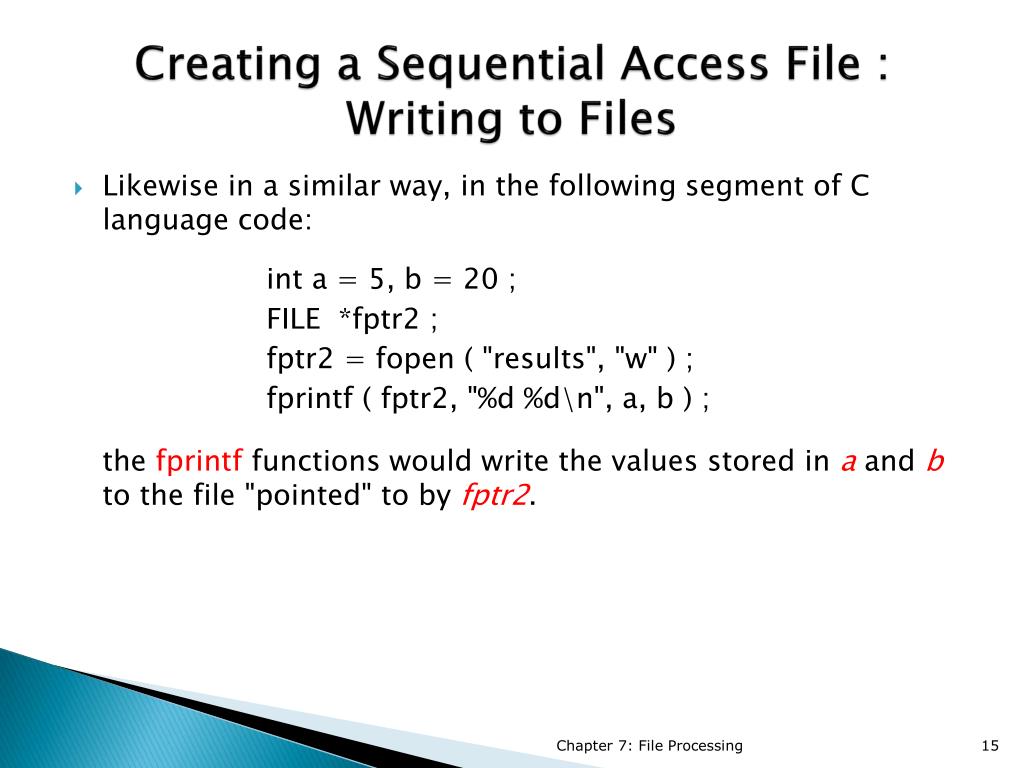 Creating a Sequential Access File : Writing to Files

Likewise in a similar way, in the following segment of C language code:

int a = 5, b = 20 ;
FILE *fptr2 ;
fptr2 = fopen ( "results", "w" ) ;
fprintf ( fptr2, "%d %d\n", a, b ) ;

the fprintf functions would write the values stored in a and b to the file "pointed" to by fptr2.

Chapter 7: File Processing

15